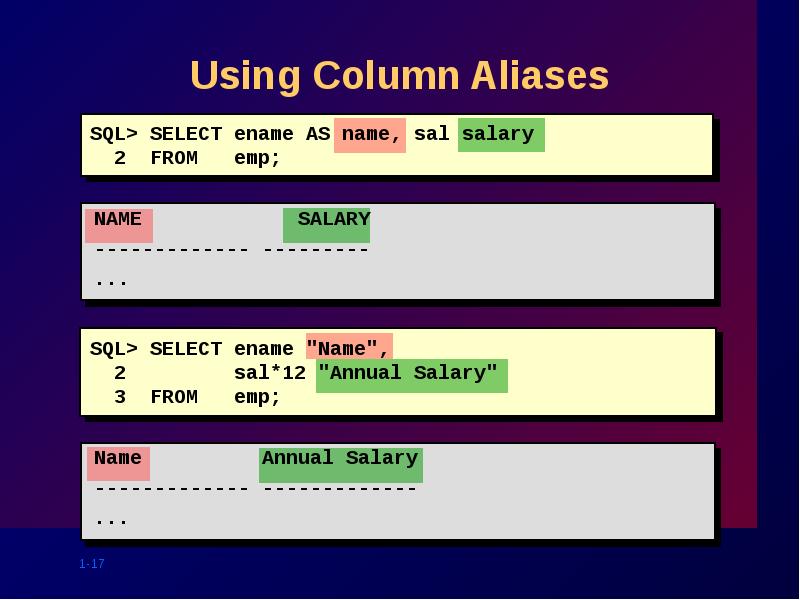 Using Column Aliases

SQL> SELECT ename AS name, sal salary
  2  FROM   emp;

NAME           SALARY
------------- ---------
...

SQL> SELECT ename "Name",
  2         sal*12 "Annual Salary"
  3  FROM   emp;

Name          Annual Salary
------------- -------------
...

1-17